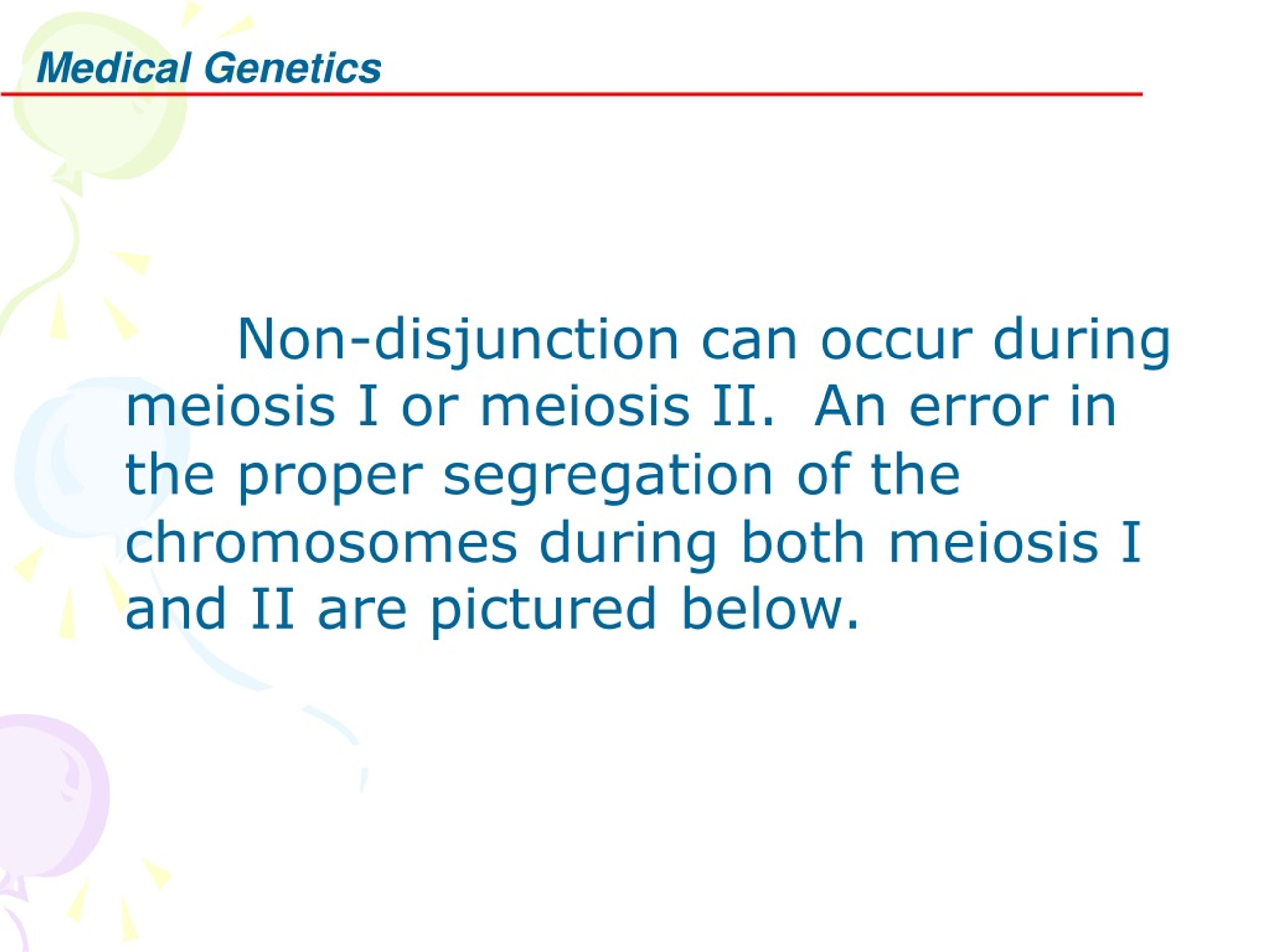 Medical Genetics

Non-disjunction can occur during meiosis I or meiosis II. An error in the proper segregation of the chromosomes during both meiosis I and II are pictured below.